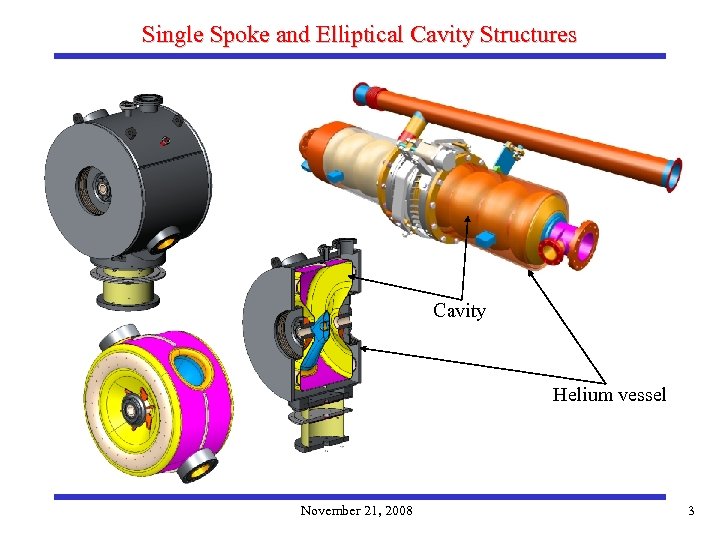 Single Spoke and Elliptical Cavity Structures

Cavity

Helium vessel

November 21, 2008

3